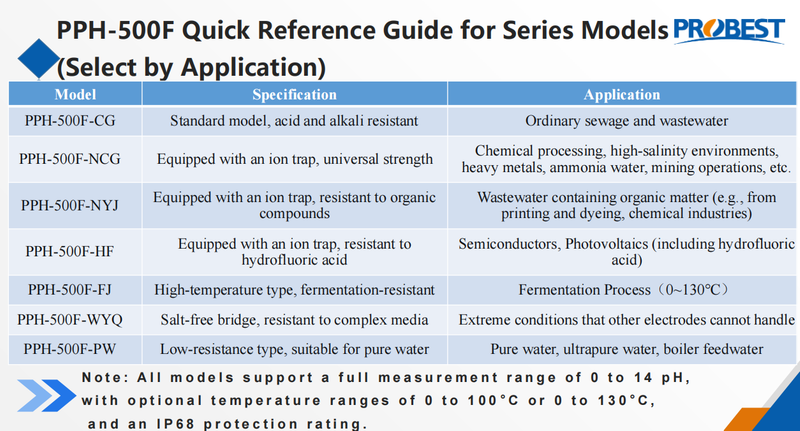 PPH-500F Quick Reference Guide for Series Models (Select by Application)

PROBEST

| Model | Specification | Application |
|---|---|---|
| PPH-500F-CG | Standard model, acid and alkali resistant | Ordinary sewage and wastewater |
| PPH-500F-NCG | Equipped with an ion trap, universal strength | Chemical processing, high-salinity environments, heavy metals, ammonia water, mining operations, etc. |
| PPH-500F-NYJ | Equipped with an ion trap, resistant to organic compounds | Wastewater containing organic matter (e.g., from printing and dyeing, chemical industries) |
| PPH-500F-HF | Equipped with an ion trap, resistant to hydrofluoric acid | Semiconductors, Photovoltaics (including hydrofluoric acid) |
| PPH-500F-FJ | High-temperature type, fermentation-resistant | Fermentation Process（0~130°C） |
| PPH-500F-WYQ | Salt-free bridge, resistant to complex media | Extreme conditions that other electrodes cannot handle |
| PPH-500F-PW | Low-resistance type, suitable for pure water | Pure water, ultrapure water, boiler feedwater |

Note: All models support a full measurement range of 0 to 14 pH, with optional temperature ranges of 0 to 100°C or 0 to 130°C, and an IP68 protection rating.